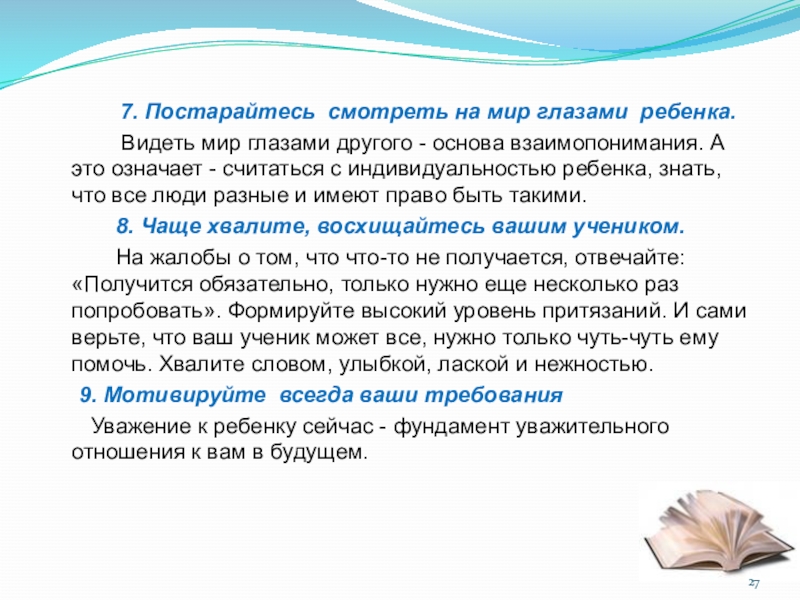 7. Постарайтесь смотреть на мир глазами ребенка.

Видеть мир глазами другого - основа взаимопонимания. А это означает - считаться с индивидуальностью ребенка, знать, что все люди разные и имеют право быть такими.

8. Чаще хвалите, восхищайтесь вашим учеником.

На жалобы о том, что что-то не получается, отвечайте: «Получится обязательно, только нужно еще несколько раз попробовать». Формируйте высокий уровень притязаний. И сами верьте, что ваш ученик может все, нужно только чуть-чуть ему помочь. Хвалите словом, улыбкой, лаской и нежностью.

9. Мотивируйте всегда ваши требования

Уважение к ребенку сейчас - фундамент уважительного отношения к вам в будущем.

27